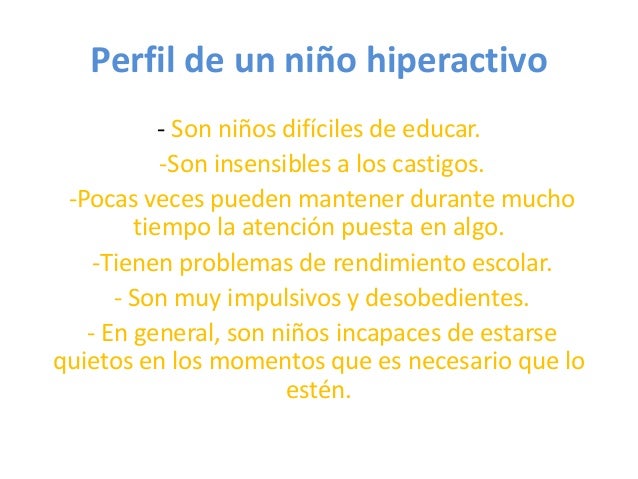 Perfil de un niño hiperactivo

- Son niños difíciles de educar.

-Son insensibles a los castigos.

-Pocas veces pueden mantener durante mucho tiempo la atención puesta en algo.

-Tienen problemas de rendimiento escolar.

- Son muy impulsivos y desobedientes.

- En general, son niños incapaces de estarse quietos en los momentos que es necesario que lo estén.